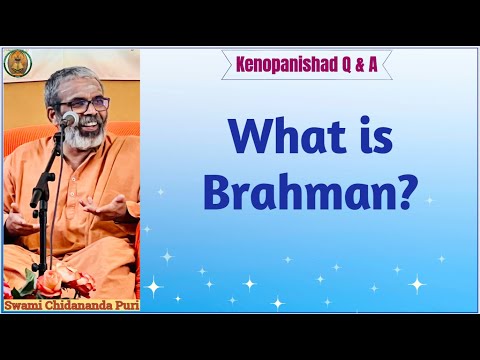 Kenopanishad Q & A

What is Brahman?

Swami Chidananda Puri